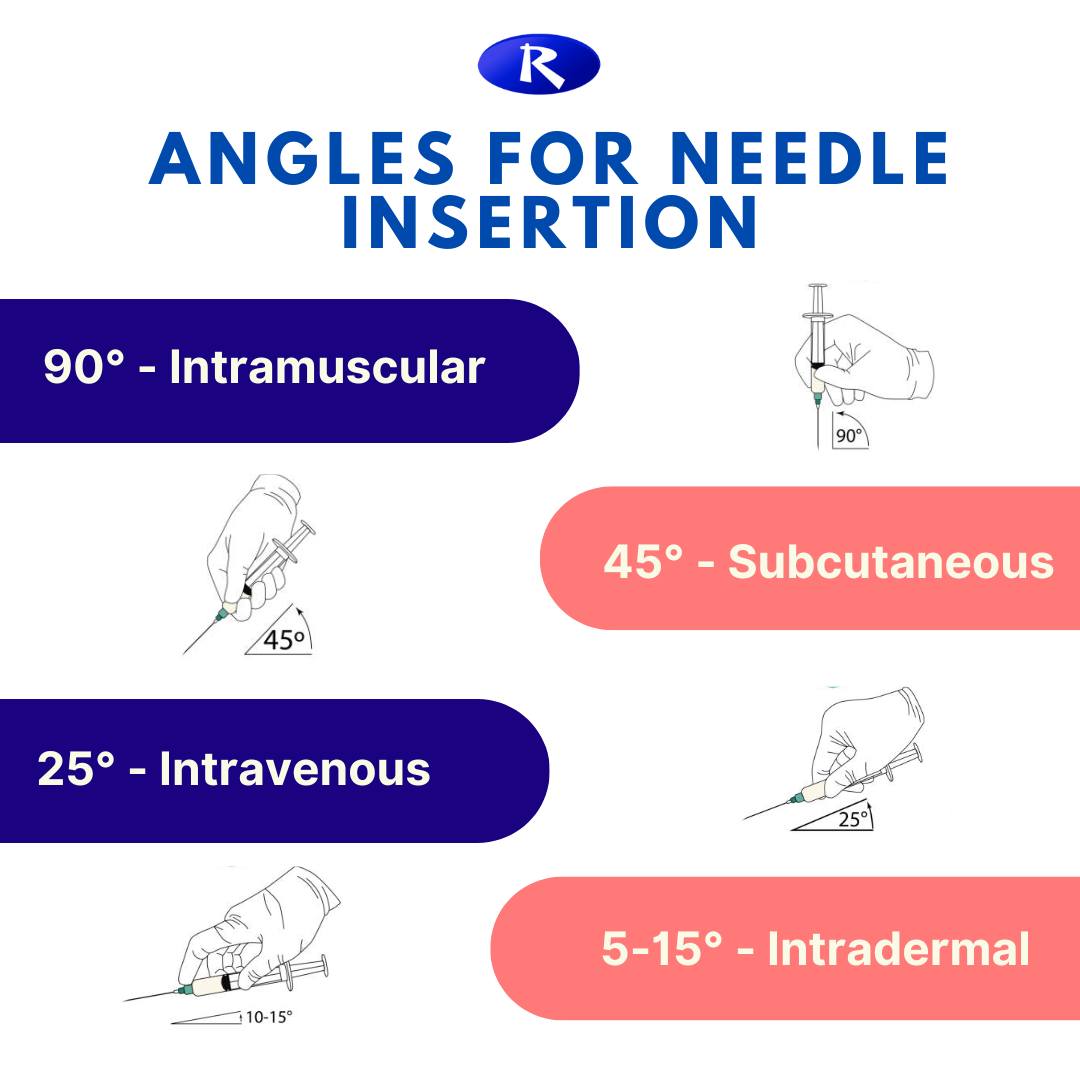 R

ANGLES FOR NEEDLE INSERTION

90° - Intramuscular

90°

45°

45° - Subcutaneous

25° - Intravenous

25°

10-15°

5-15° - Intradermal